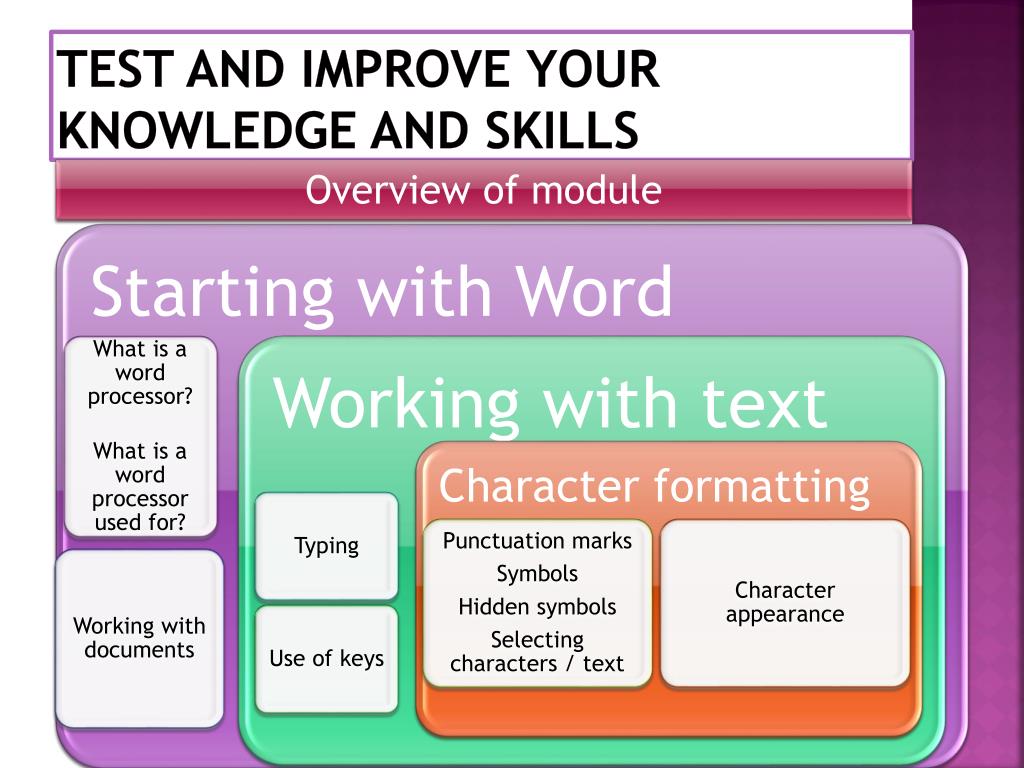 TEST AND IMPROVE YOUR KNOWLEDGE AND SKILLS

Overview of module

Starting with Word

What is a word processor?

What is a word processor used for?

Working with documents

Working with text

Typing

Use of keys

Character formatting

Punctuation marks
Symbols
Hidden symbols
Selecting characters / text

Character appearance